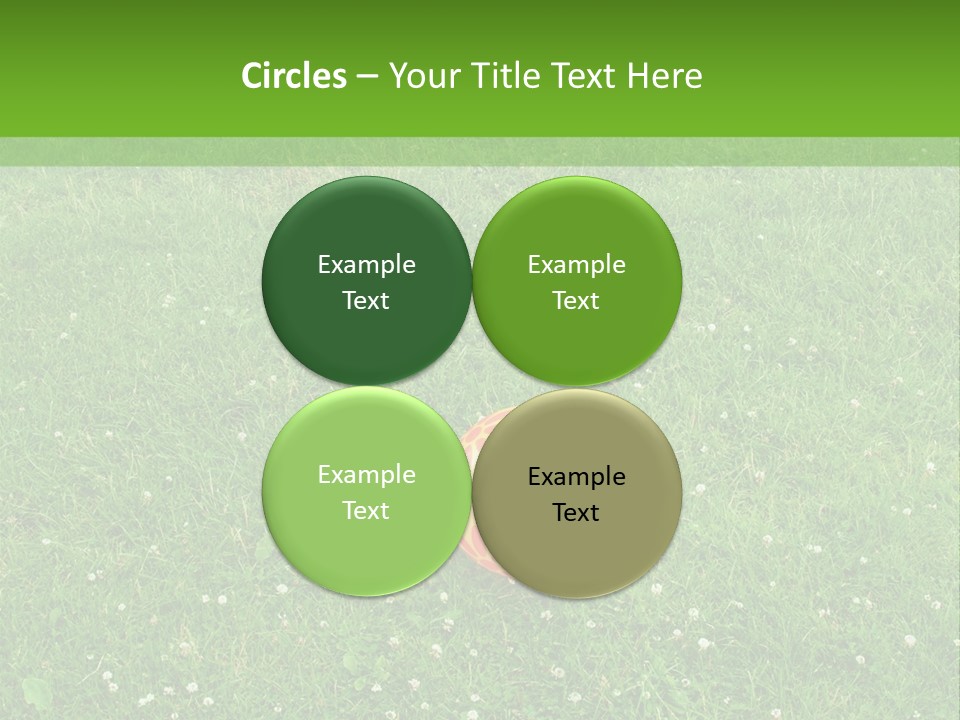 Circles – Your Title Text Here

Example Text

Example Text

Example Text

Example Text